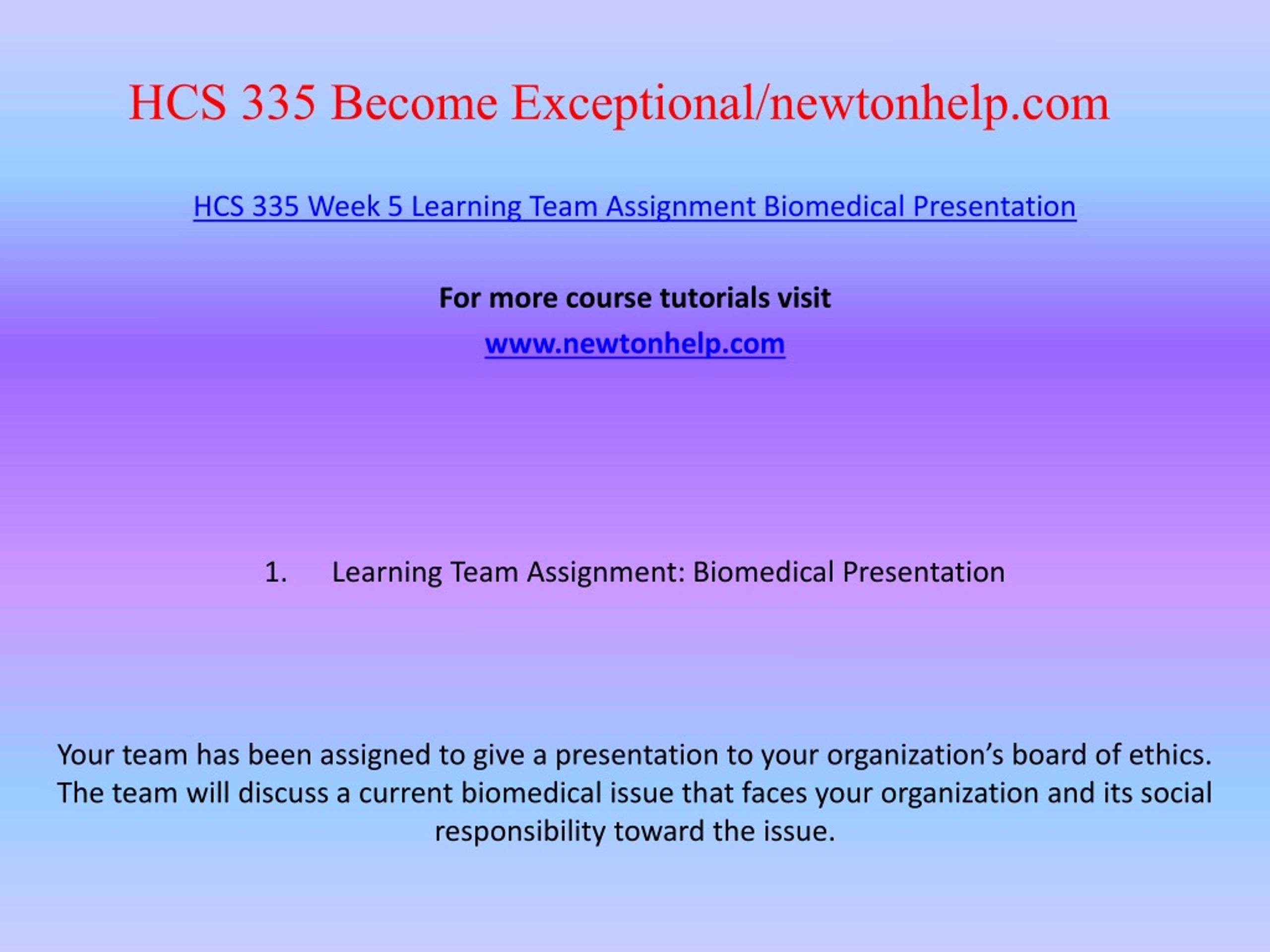 HCS 335 Become Exceptional/newtonhelp.com

HCS 335 Week 5 Learning Team Assignment Biomedical Presentation

For more course tutorials visit

www.newtonhelp.com

1. Learning Team Assignment: Biomedical Presentation

Your team has been assigned to give a presentation to your organization's board of ethics. The team will discuss a current biomedical issue that faces your organization and its social responsibility toward the issue.